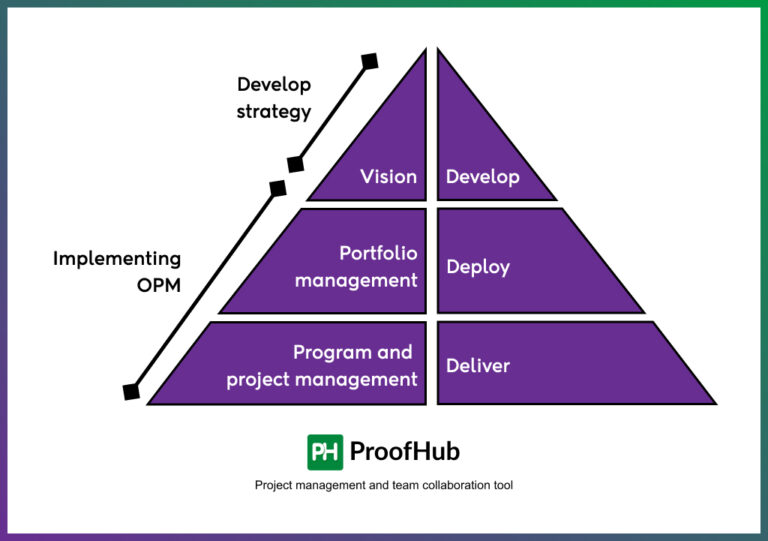 Develop strategy

Implementing OPM

Vision

Develop

Portfolio management

Deploy

Program and project management

Deliver

PH ProofHub

Project management and team collaboration tool